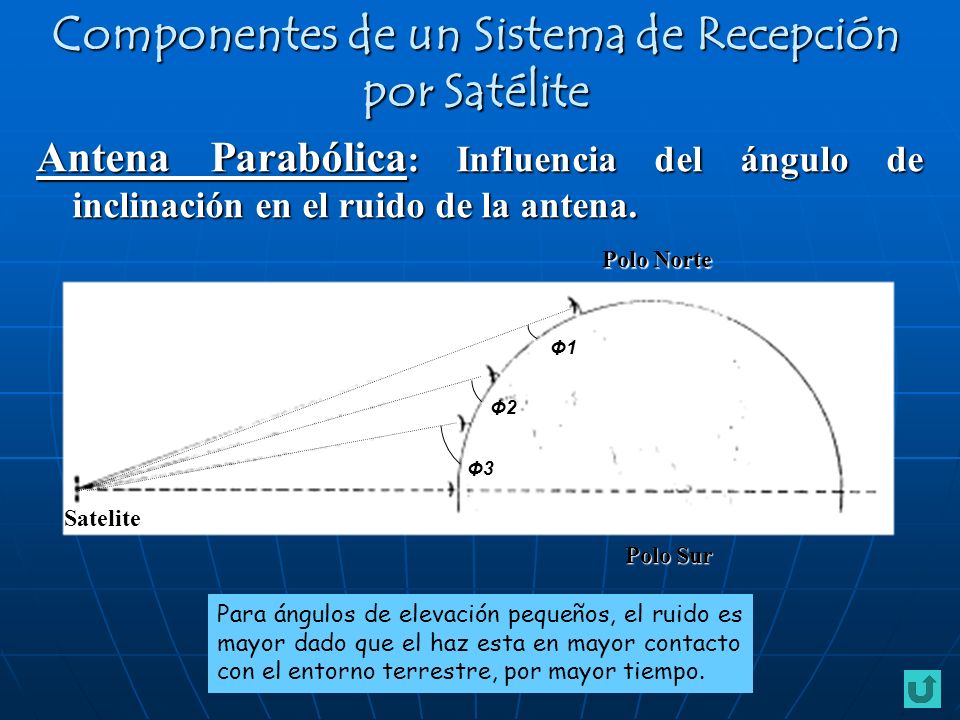 Componentes de un Sistema de Recepción por Satélite

Antena Parabólica: Influencia del ángulo de inclinación en el ruido de la antena.

Polo Norte

Φ1

Φ2

Φ3

Satelite

Polo Sur

Para ángulos de elevación pequeños, el ruido es mayor dado que el haz esta en mayor contacto con el entorno terrestre, por mayor tiempo.